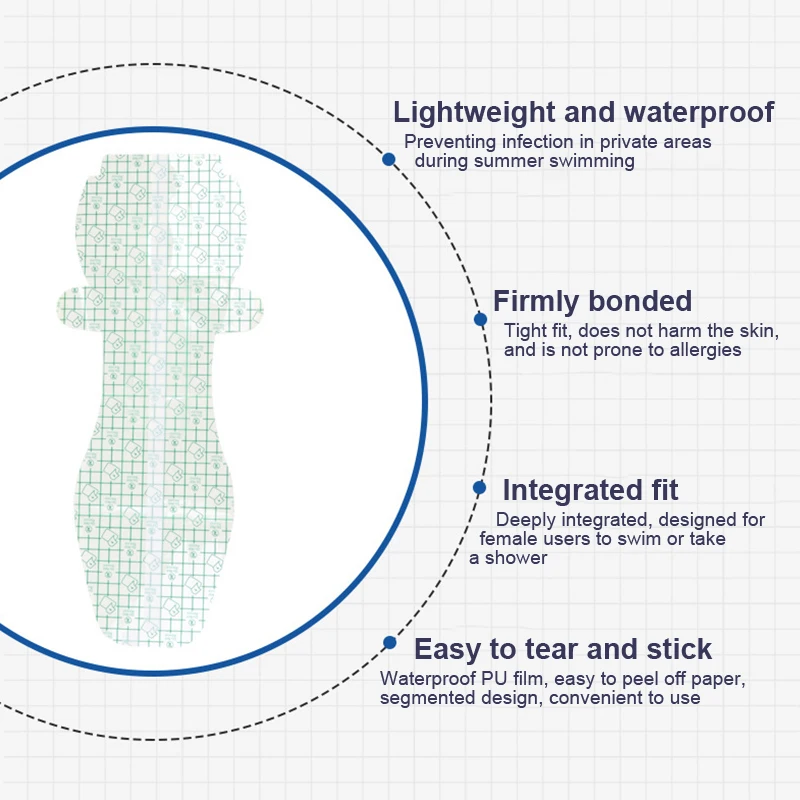 Lightweight and waterproof
Preventing infection in private areas during summer swimming

Firmly bonded
Tight fit, does not harm the skin, and is not prone to allergies

Integrated fit
Deeply integrated, designed for female users to swim or take a shower

Easy to tear and stick
Waterproof PU film, easy to peel off paper, segmented design, convenient to use